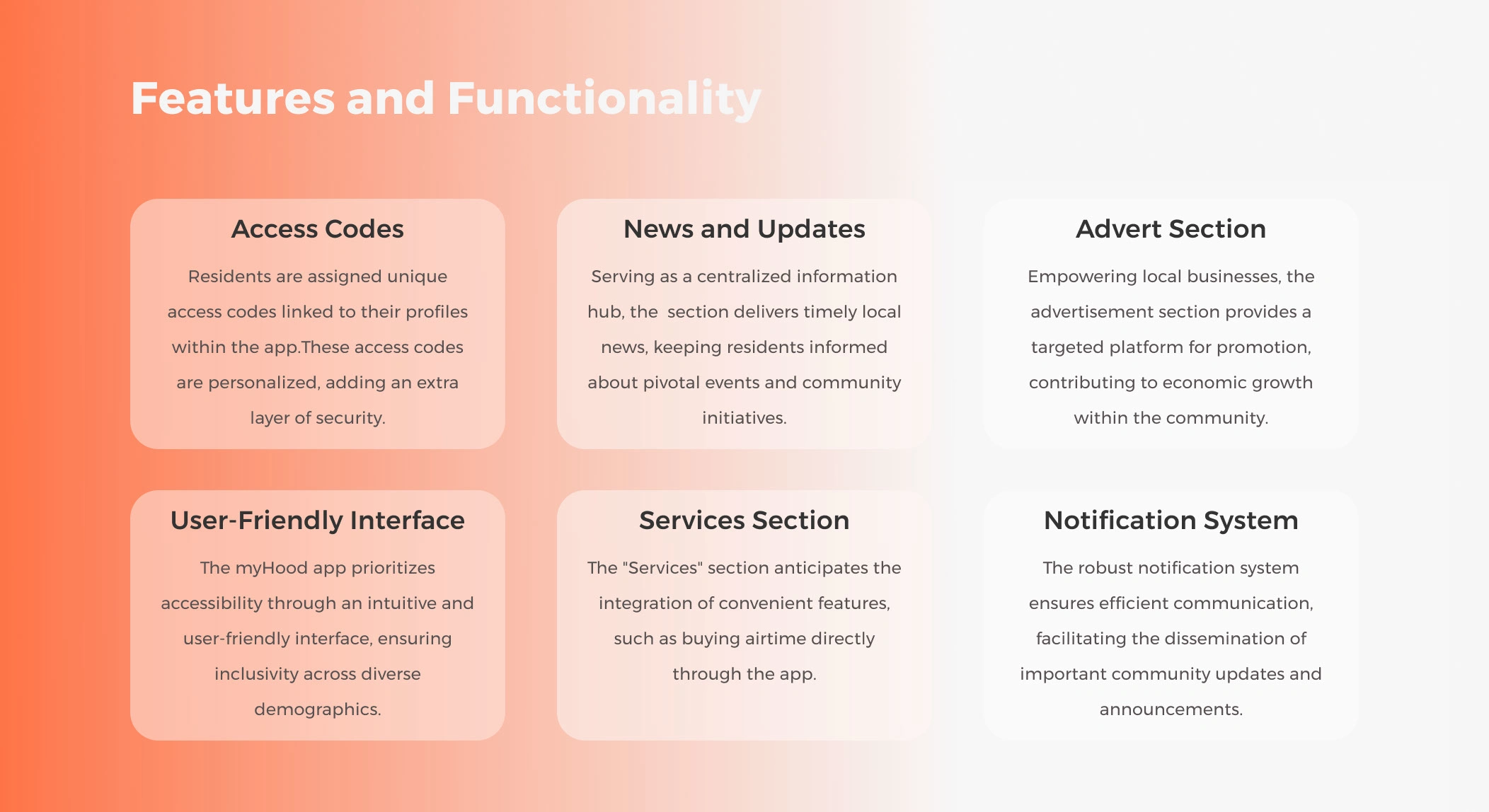 Features and Functionality

Access Codes

Residents are assigned unique access codes linked to their profiles within the app.These access codes are personalized, adding an extra layer of security.

News and Updates

Serving as a centralized information hub, the  section delivers timely local news, keeping residents informed about pivotal events and community initiatives.

Advert Section

Empowering local businesses, the advertisement section provides a targeted platform for promotion, contributing to economic growth within the community.

User-Friendly Interface

The myHood app prioritizes accessibility through an intuitive and user-friendly interface, ensuring inclusivity across diverse demographics.

Services Section

The "Services" section anticipates the integration of convenient features, such as buying airtime directly through the app.

Notification System

The robust notification system ensures efficient communication, facilitating the dissemination of important community updates and announcements.